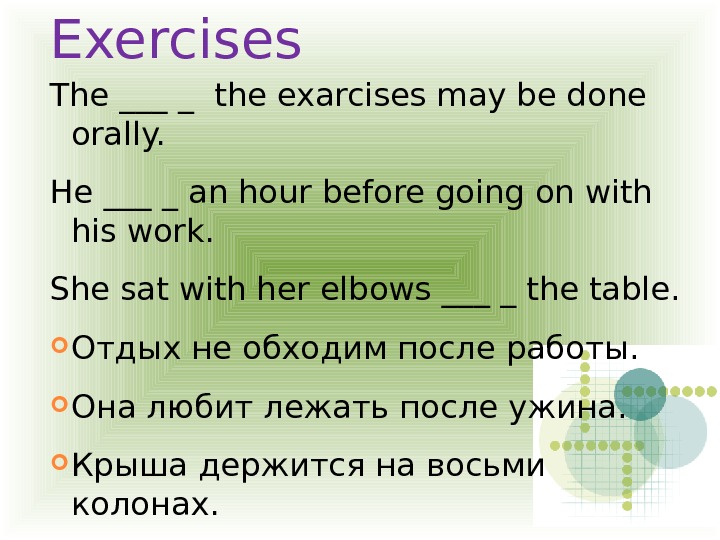 Exercises

The ___ _ the exarcises may be done orally.

He ___ _ an hour before going on with his work.

She sat with her elbows ___ _ the table.

Отдых не обходим после работы.

Она любит лежать после ужина.

Крыша держится на восьми колонах.